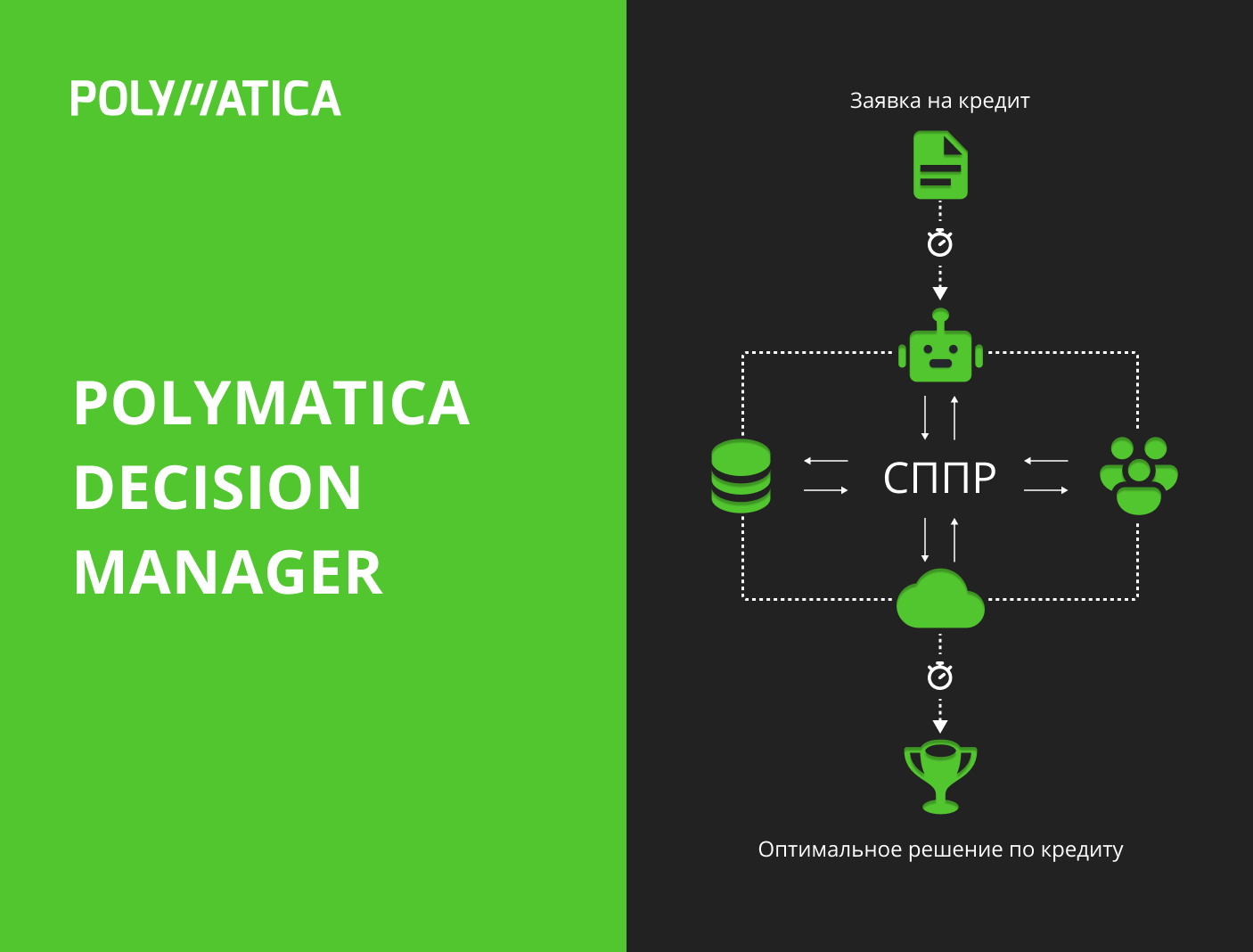 POLYMATICA

POLYMATICA DECISION MANAGER

Заявка на кредит

СППР

Оптимальное решение по кредиту